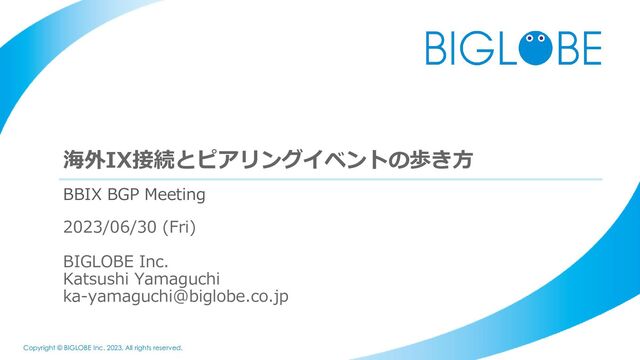 BIGLOBE

海外IX接続とピアリングイベントの歩き方

BBIX BGP Meeting

2023/06/30 (Fri)

BIGLOBE Inc.
Katsushi Yamaguchi
ka-yamaguchi@biglobe.co.jp

Copyright © BIGLOBE Inc. 2023. All rights reserved.